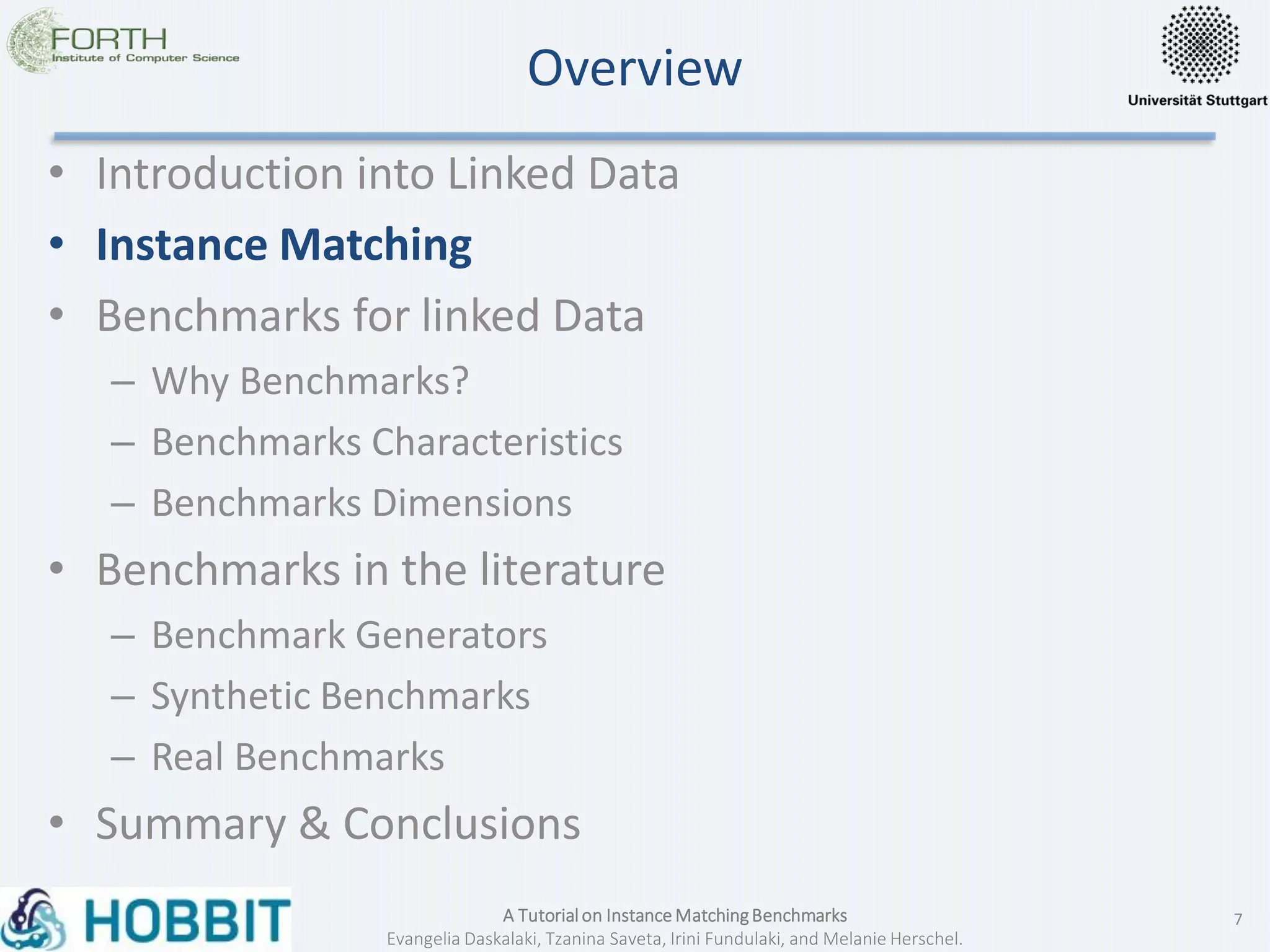 FORTH
Institute of Computer Science

Overview

Universität Stuttgart

• Introduction into Linked Data
• Instance Matching
• Benchmarks for linked Data
– Why Benchmarks?
– Benchmarks Characteristics
– Benchmarks Dimensions
• Benchmarks in the literature
– Benchmark Generators
– Synthetic Benchmarks
– Real Benchmarks
• Summary & Conclusions

HOBBIT

A Tutorial on Instance Matching Benchmarks
Evangelia Daskalaki, Tzanina Saveta, Irini Fundulaki, and Melanie Herschel.

7